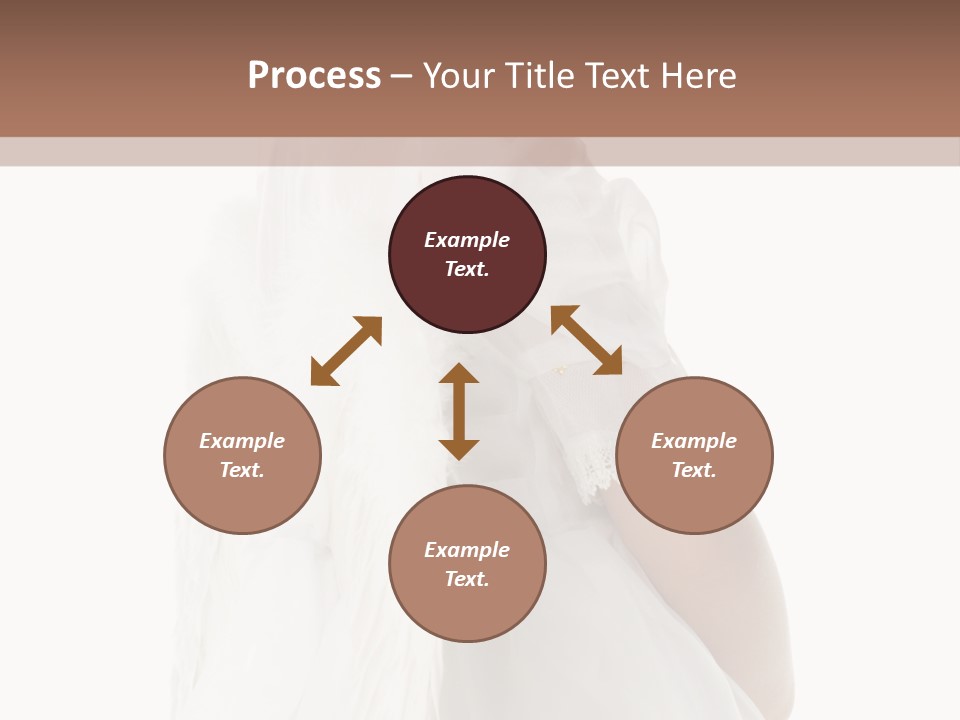 Process – Your Title Text Here

Example Text.

Example Text.

Example Text.

Example Text.